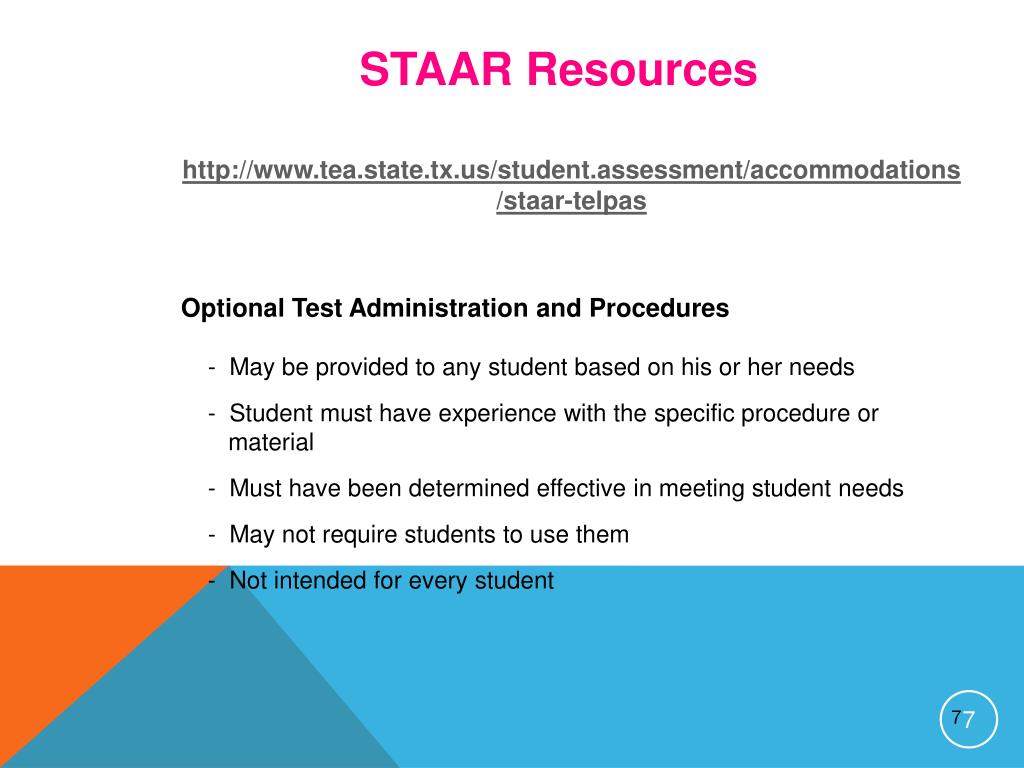 STAAR Resources

http://www.tea.state.tx.us/student.assessment/accommodations/staar-telpas

Optional Test Administration and Procedures

- May be provided to any student based on his or her needs
- Student must have experience with the specific procedure or material
- Must have been determined effective in meeting student needs
- May not require students to use them
- Not intended for every student

77